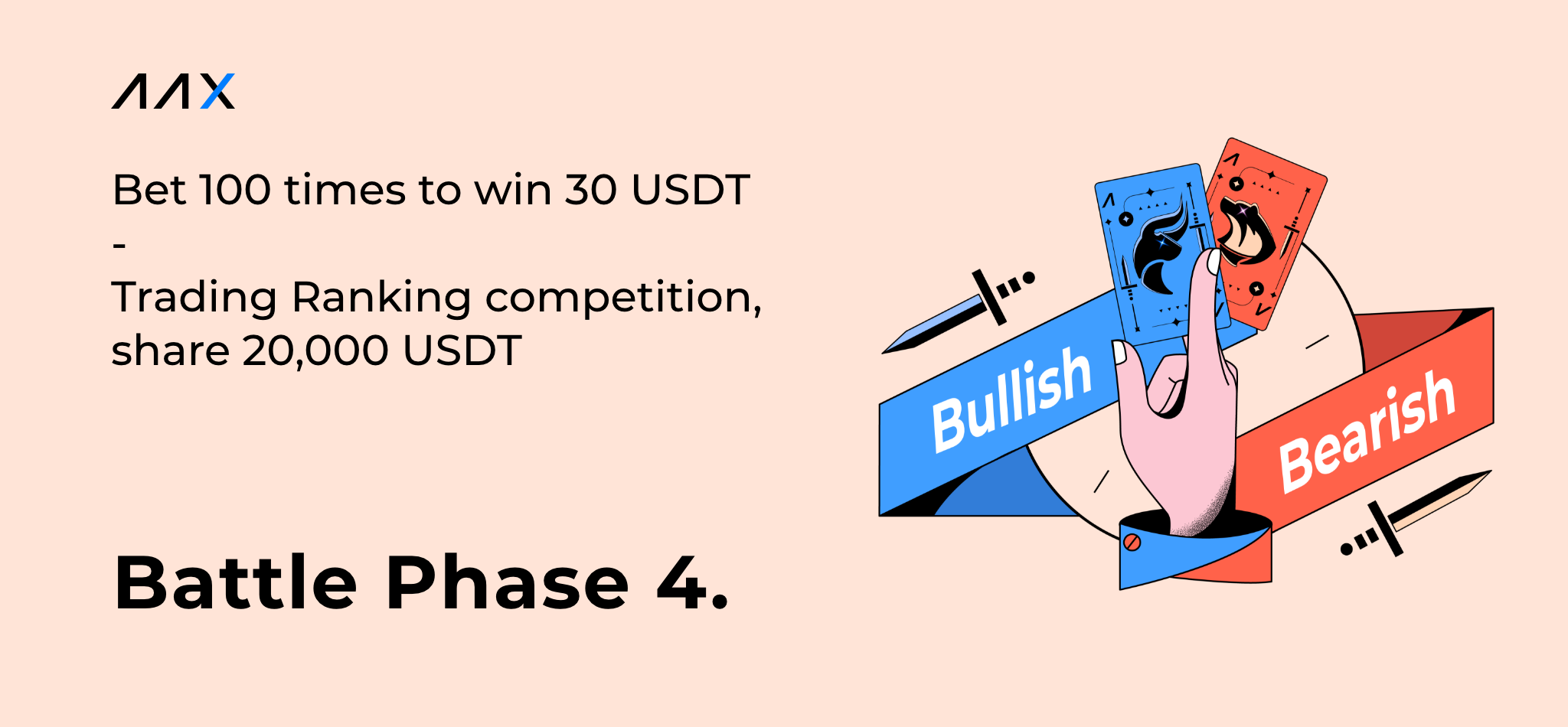 AAX

Bet 100 times to win 30 USDT
-
Trading Ranking competition, share 20,000 USDT

Battle Phase 4.

Bullish

Bearish